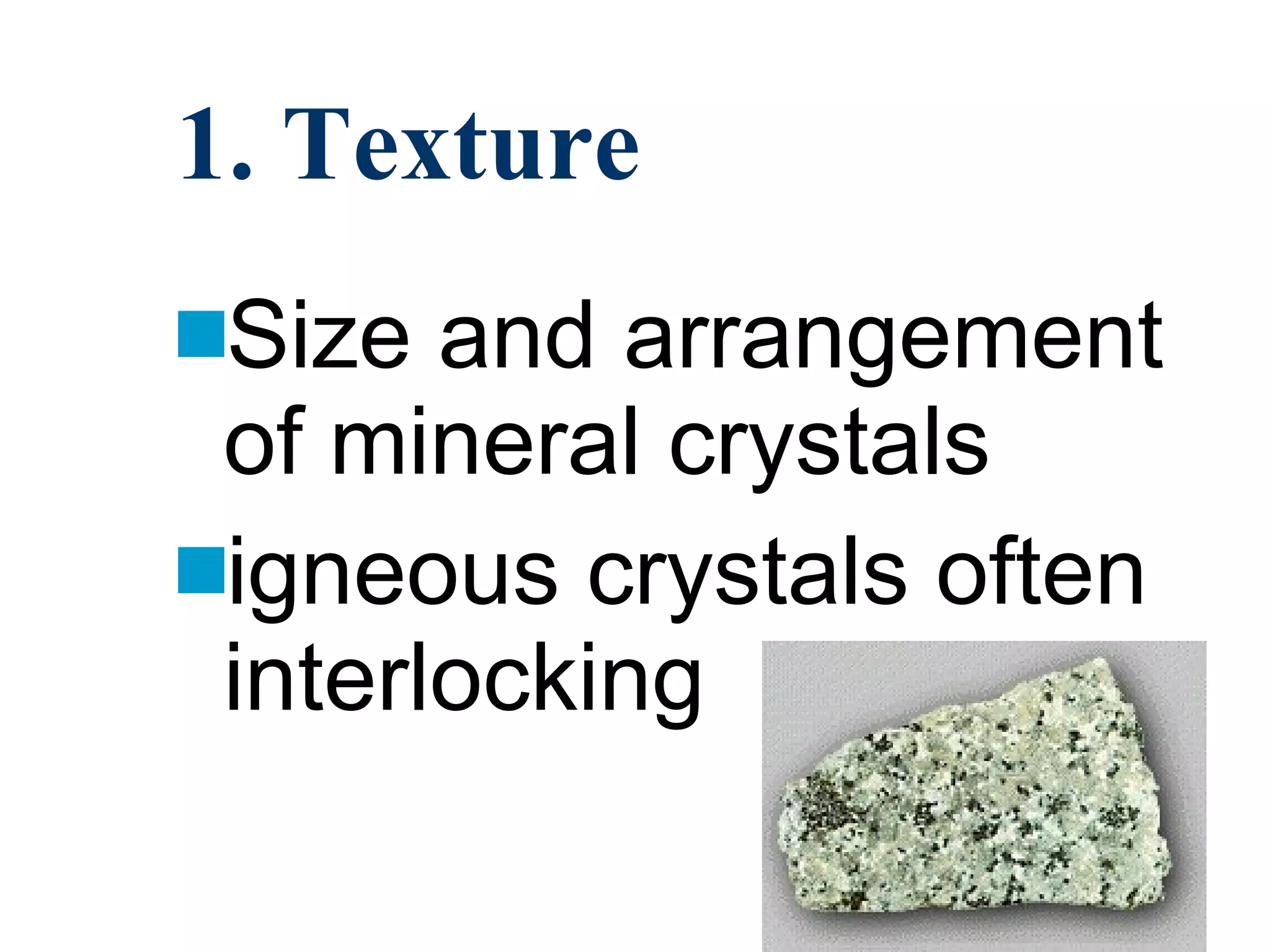 1. Texture

Size and arrangement of mineral crystals

igneous crystals often interlocking